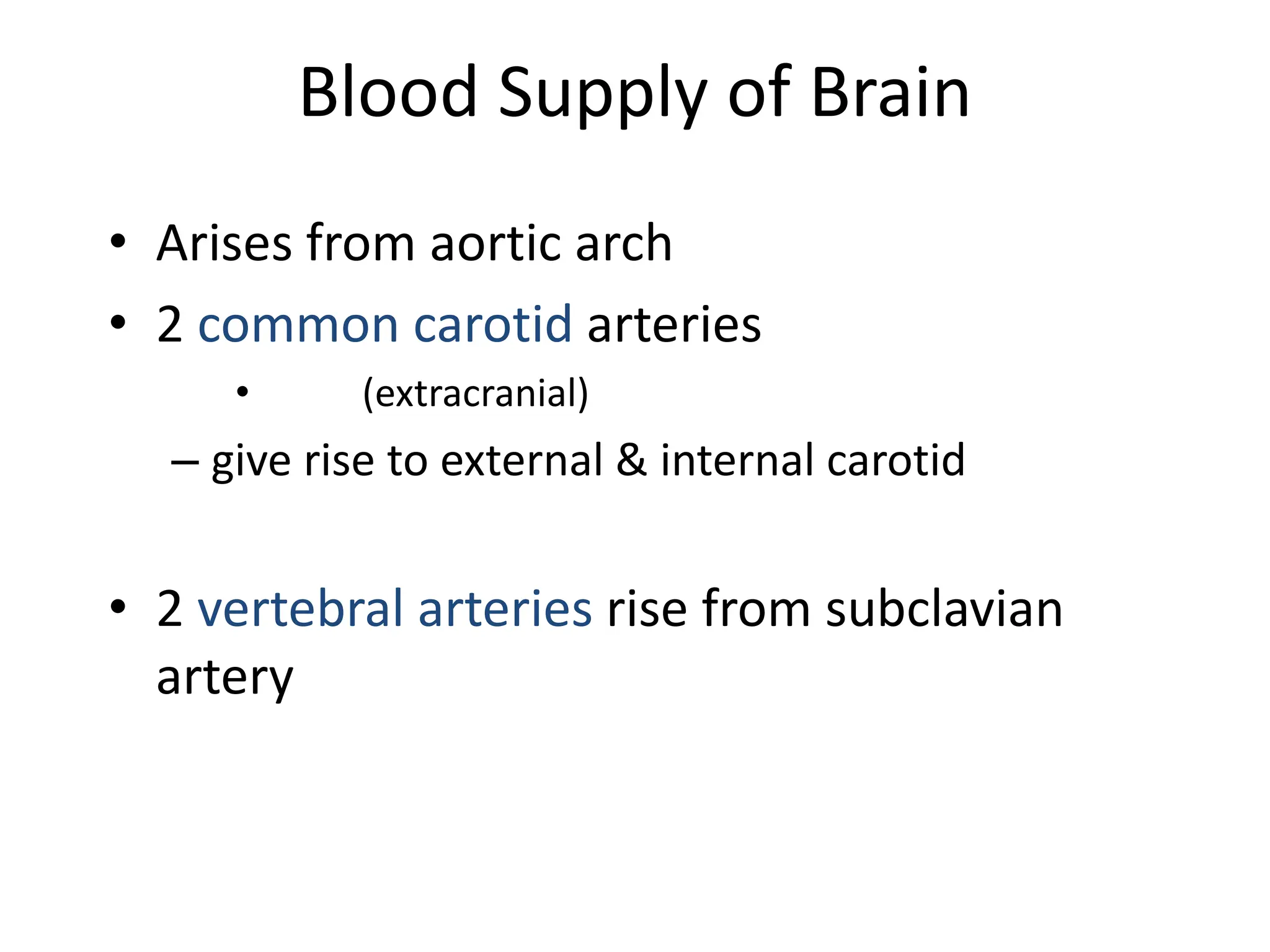 Blood Supply of Brain

• Arises from aortic arch
• 2 common carotid arteries
  • (extracranial)
  – give rise to external & internal carotid

• 2 vertebral arteries rise from subclavian artery